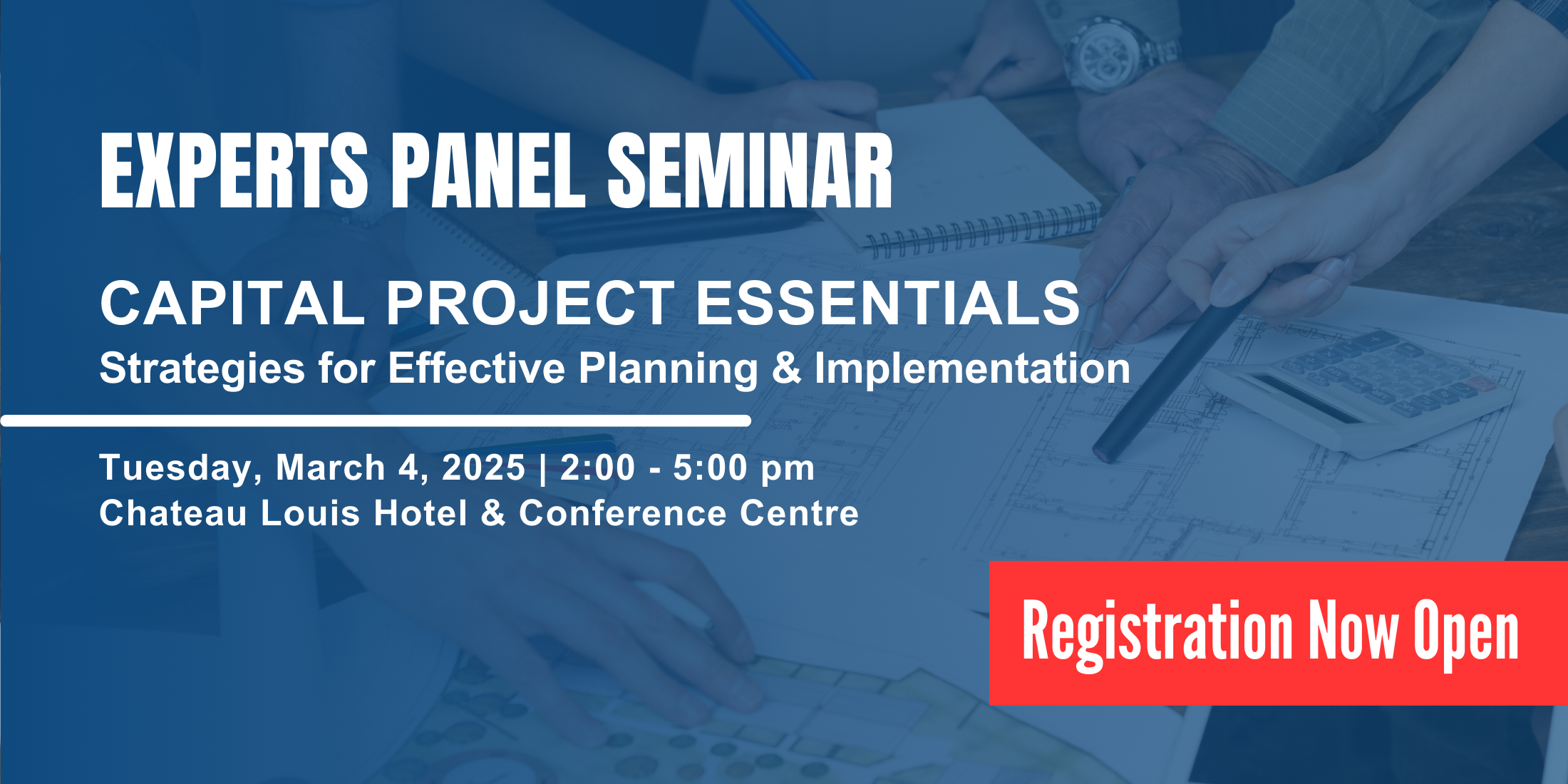 EXPERTS PANEL SEMINAR

CAPITAL PROJECT ESSENTIALS
Strategies for Effective Planning & Implementation

Tuesday, March 4, 2025 | 2:00 - 5:00 pm
Chateau Louis Hotel & Conference Centre

Registration Now Open